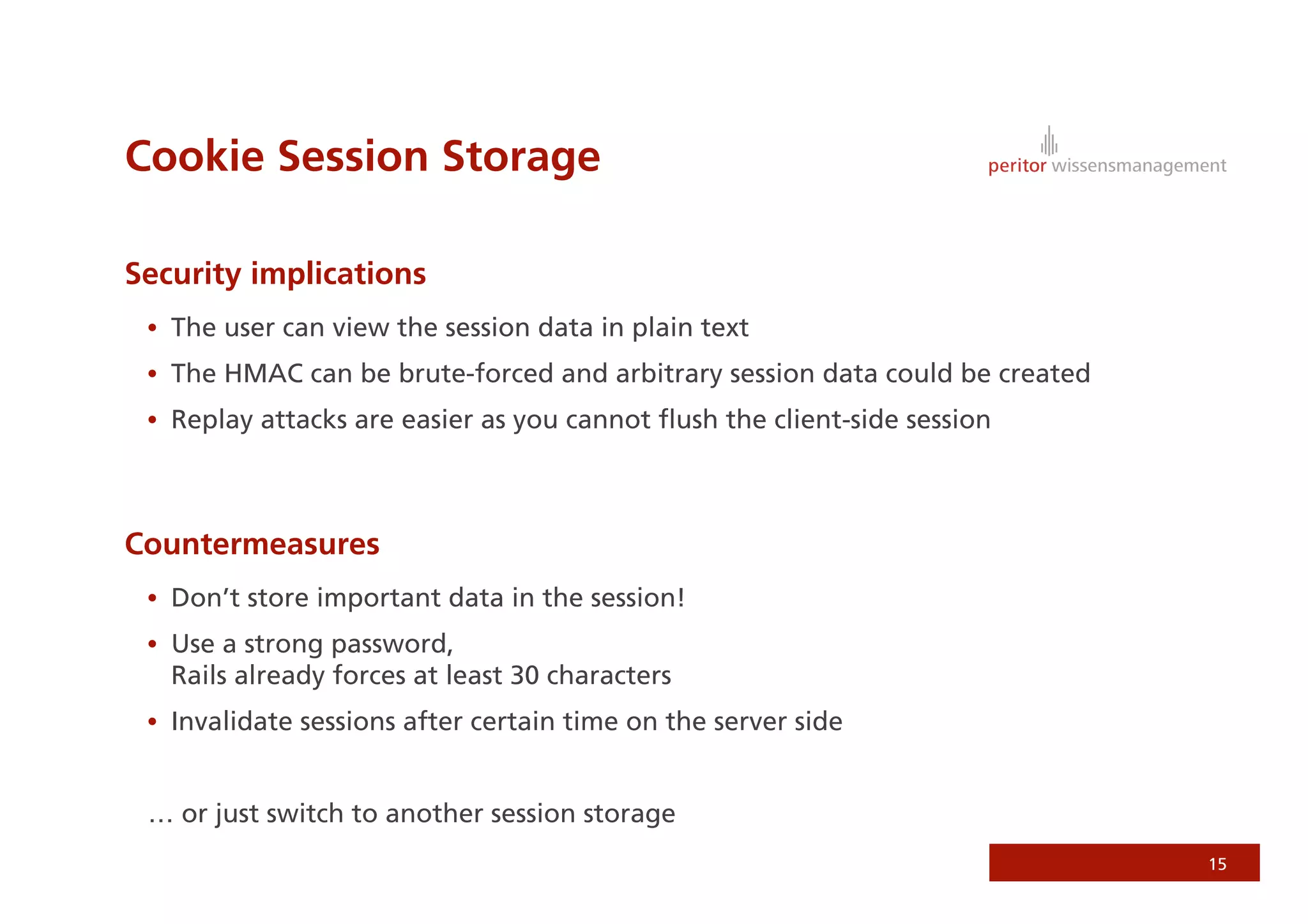 Cookie Session Storage

peritor wissensmanagement

Security implications

• The user can view the session data in plain text
• The HMAC can be brute-forced and arbitrary session data could be created
• Replay attacks are easier as you cannot flush the client-side session

Countermeasures

• Don’t store important data in the session!
• Use a strong password,
Rails already forces at least 30 characters
• Invalidate sessions after certain time on the server side

… or just switch to another session storage

15